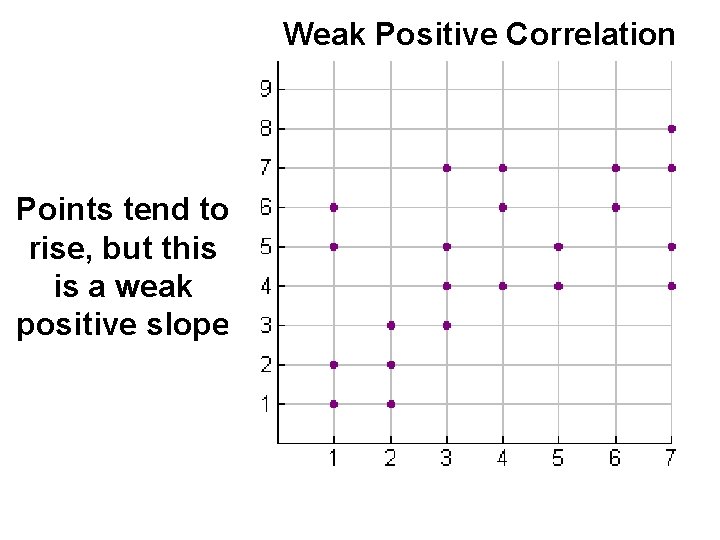 Weak Positive Correlation

Points tend to rise, but this is a weak positive slope

9
8
7
6
5
4
3
2
1

1 2 3 4 5 6 7